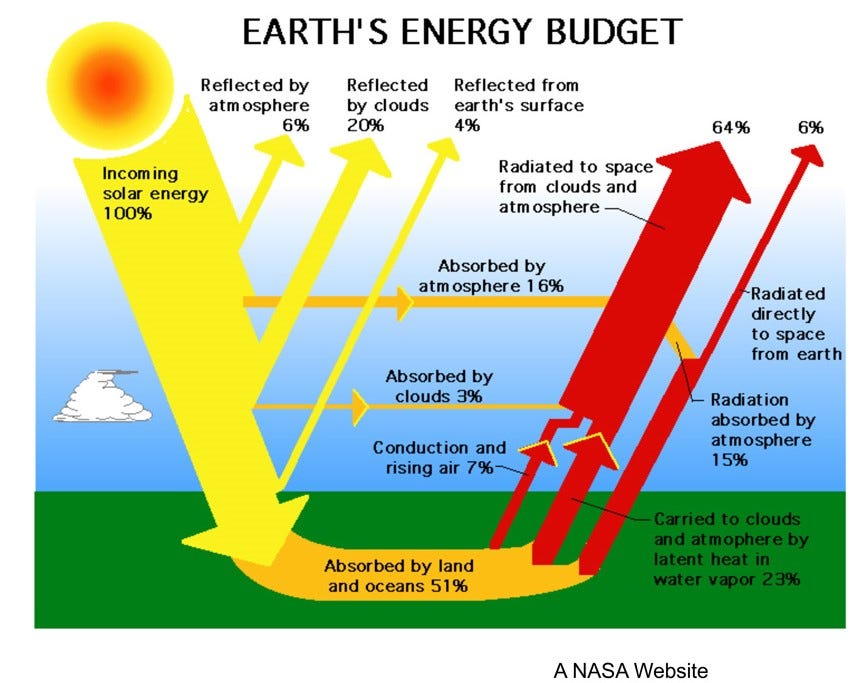 EARTH'S ENERGY BUDGET

Reflected by atmosphere 6%

Reflected by clouds 20%

Reflected from earth's surface 4%

64%

6%

Incoming solar energy 100%

Radiated to space from clouds and atmosphere

Absorbed by atmosphere 16%

Radiated directly to space from earth

Absorbed by clouds 3%

Radiation absorbed by atmosphere 15%

Conduction and rising air 7%

Carried to clouds and atmophere by latent heat in water vapor 23%

Absorbed by land and oceans 51%

A NASA Website